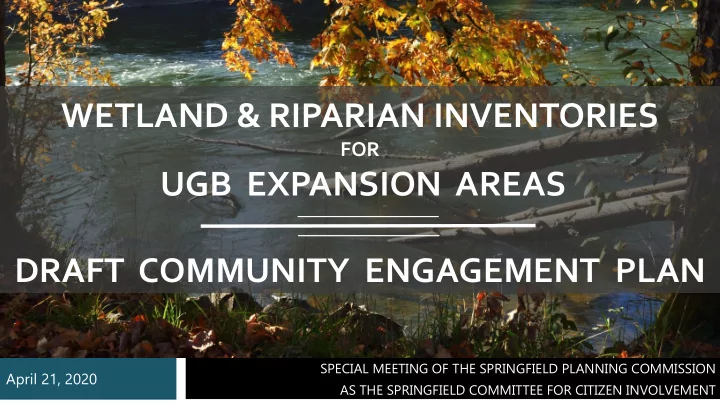 WETLAND & RIPARIAN INVENTORIES
FOR
UGB EXPANSION AREAS

DRAFT COMMUNITY ENGAGEMENT PLAN

April 21, 2020

SPECIAL MEETING OF THE SPRINGFIELD PLANNING COMMISSION AS THE SPRINGFIELD COMMITTEE FOR CITIZEN INVOLVEMENT